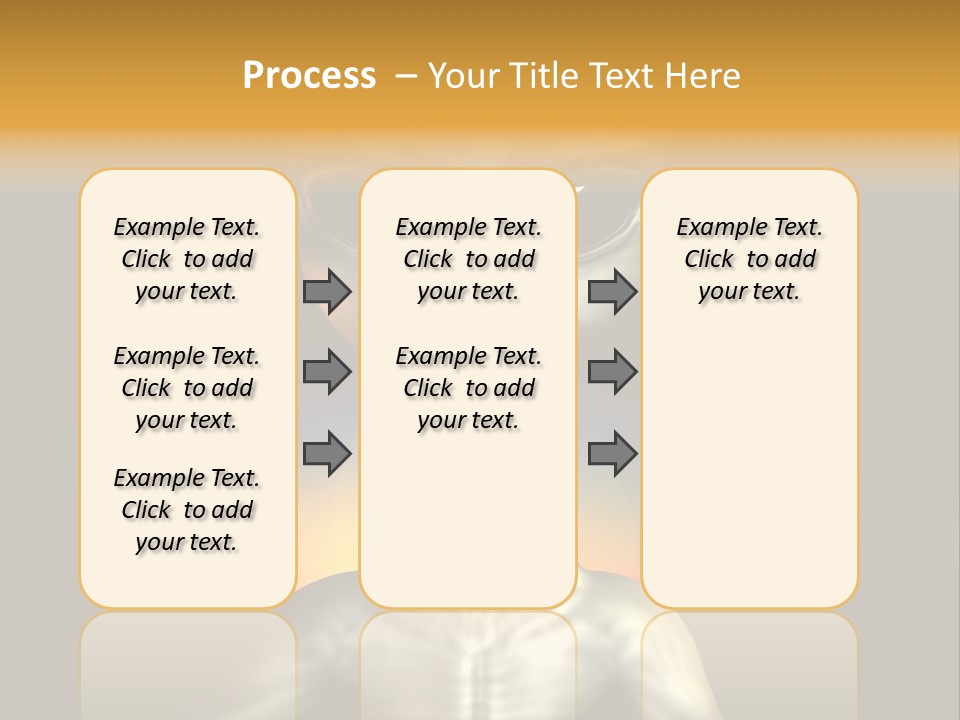 Process – Your Title Text Here

Example Text. Click to add your text.

Example Text. Click to add your text.

Example Text. Click to add your text.

Example Text. Click to add your text.

Example Text. Click to add your text.

Example Text. Click to add your text.